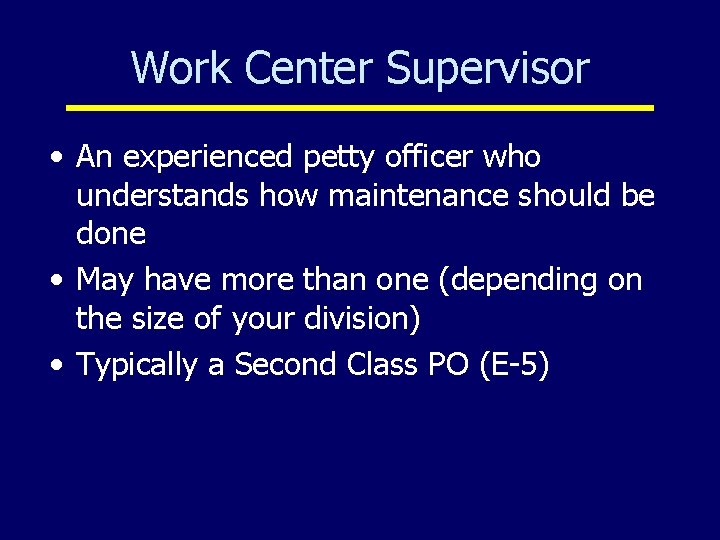 Work Center Supervisor

• An experienced petty officer who understands how maintenance should be done
• May have more than one (depending on the size of your division)
• Typically a Second Class PO (E-5)